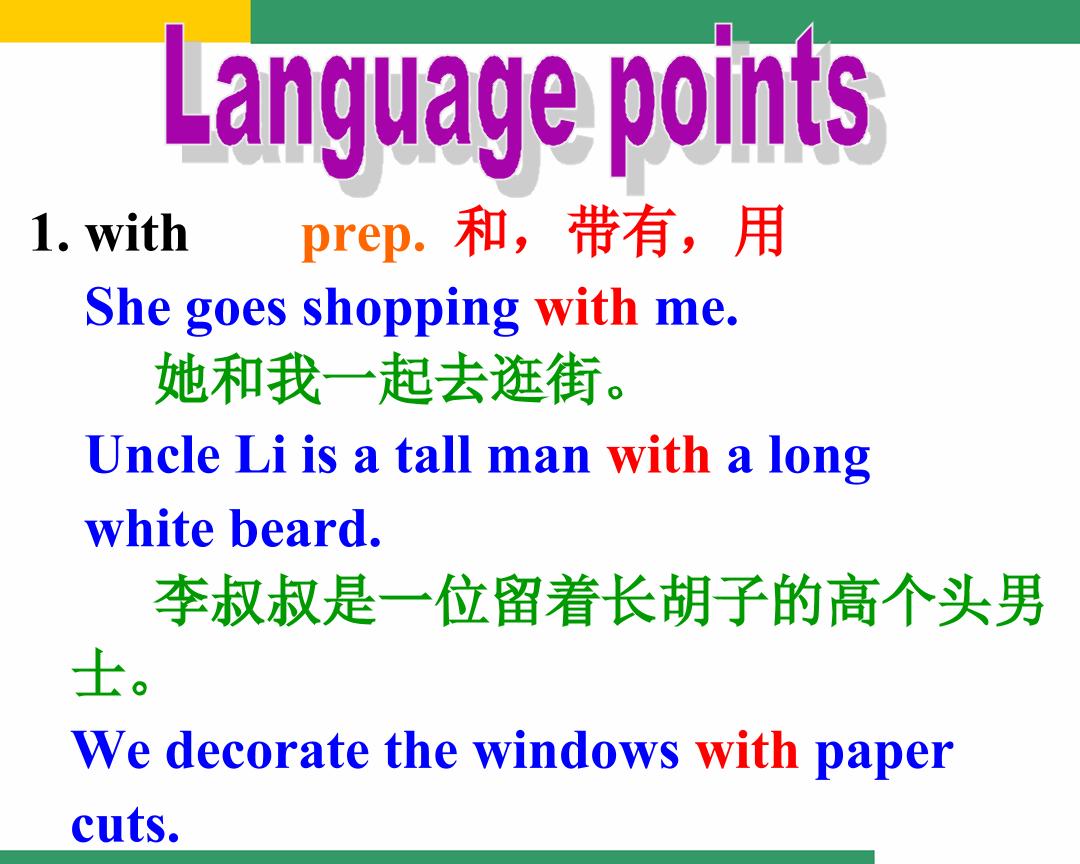 Language points

1. with prep. 和，带有，用

She goes shopping with me.

她和我一起去逛街。

Uncle Li is a tall man with a long white beard.

李叔叔是一位留着长胡子的高个头男士。

We decorate the windows with paper cuts.